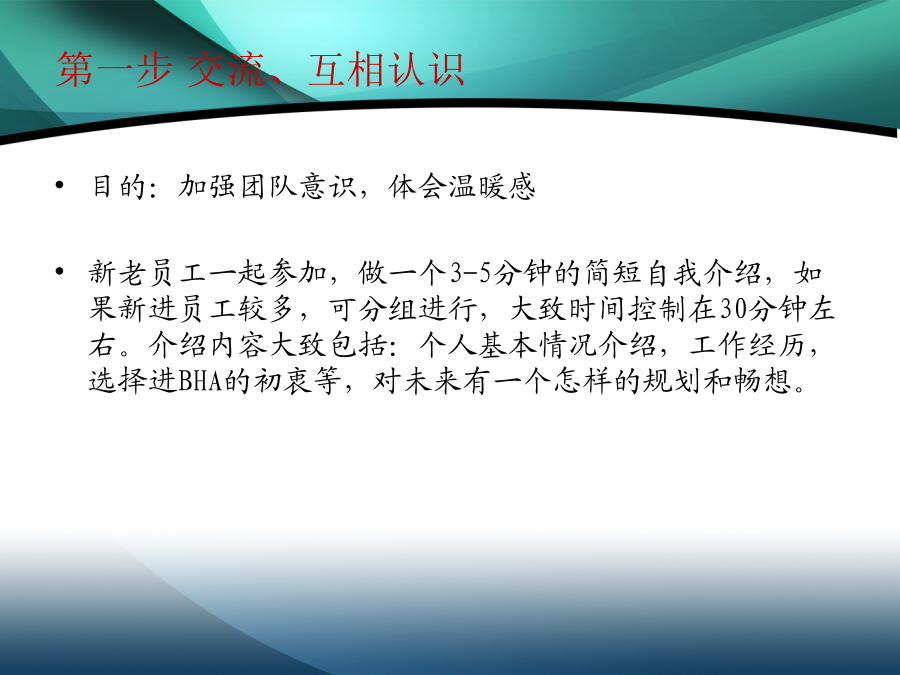 第一步 交流、互相认识

• 目的：加强团队意识，体会温暖感

• 新老员工一起参加，做一个3-5分钟的简短自我介绍，如果新进员工较多，可分组进行，大致时间控制在30分钟左右。介绍内容大致包括：个人基本情况介绍，工作经历，选择进BHA的初衷等，对未来有一个怎样的规划和畅想。